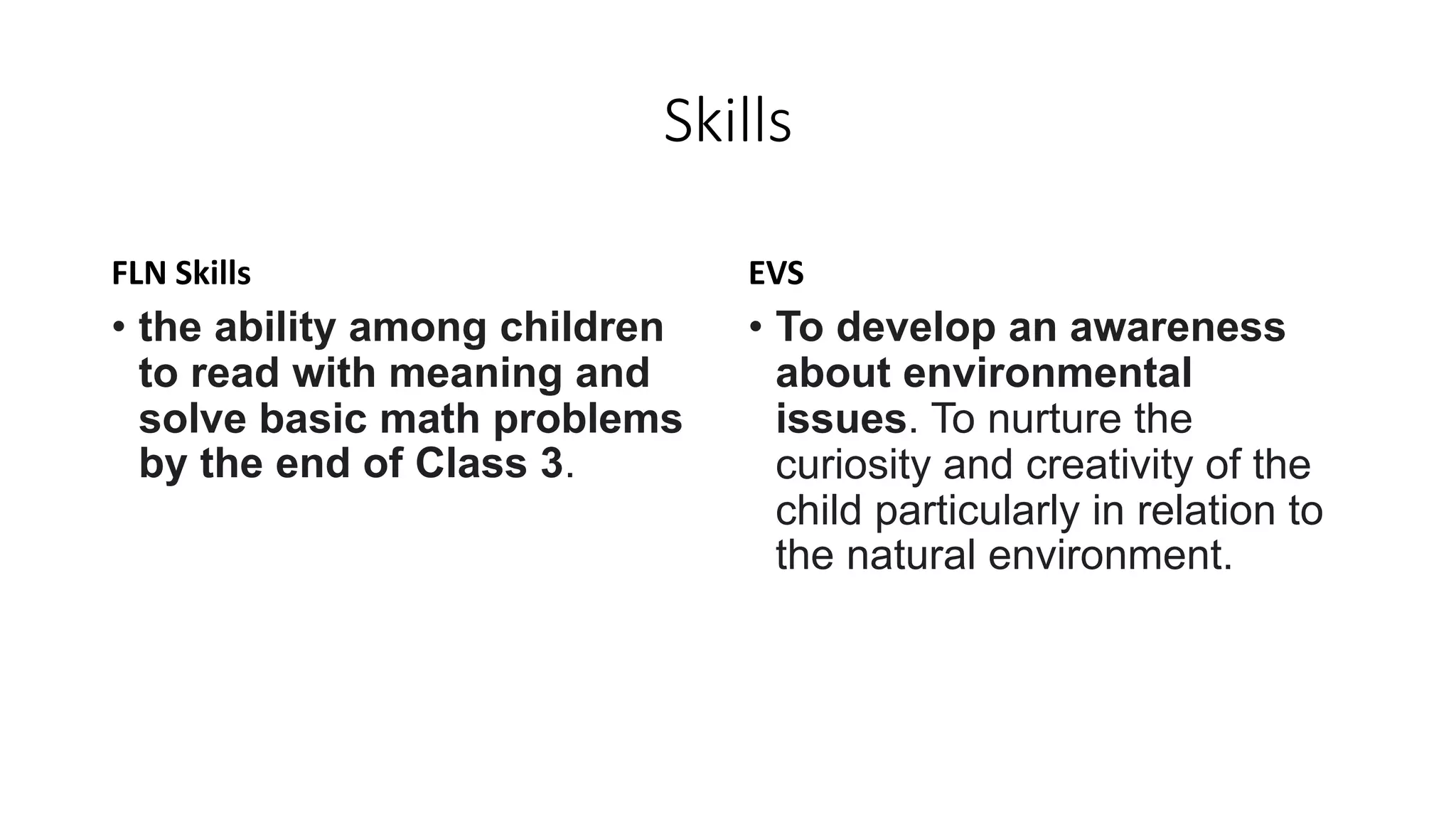 Skills

FLN Skills

• the ability among children to read with meaning and solve basic math problems by the end of Class 3.

EVS

• To develop an awareness about environmental issues. To nurture the curiosity and creativity of the child particularly in relation to the natural environment.